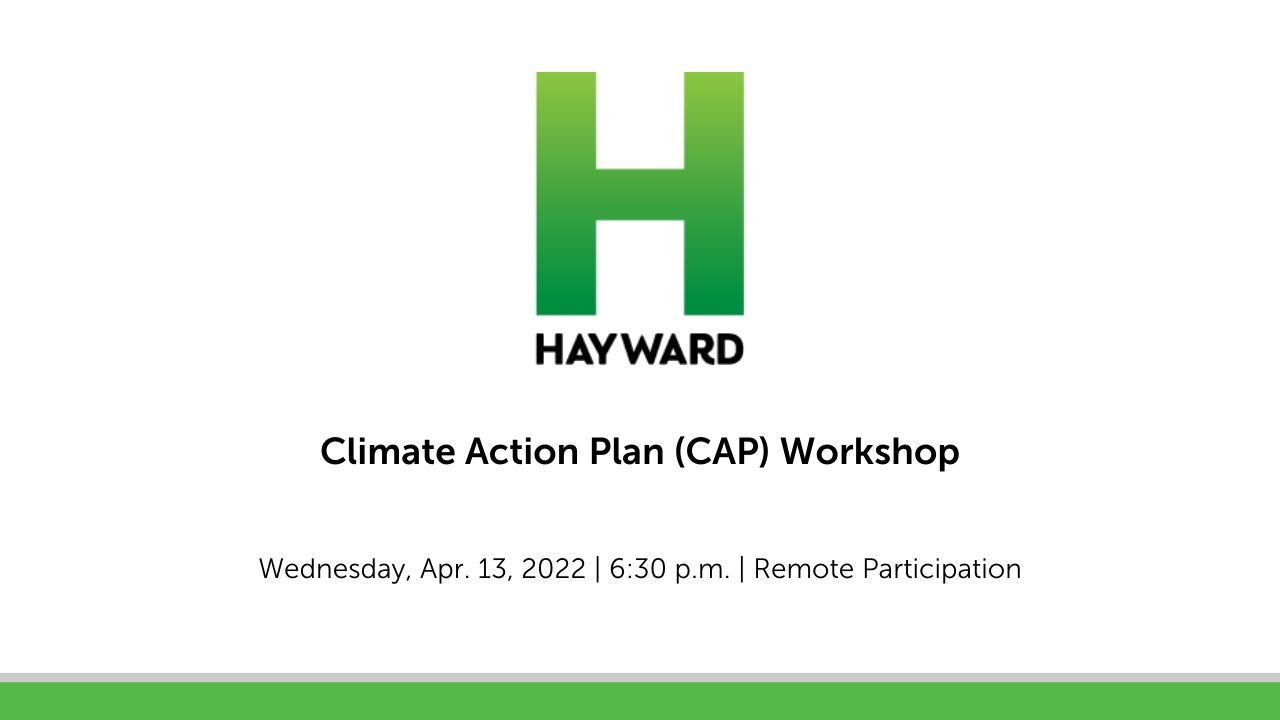 H
HAYWARD

Climate Action Plan (CAP) Workshop

Wednesday, Apr. 13, 2022 | 6:30 p.m. | Remote Participation